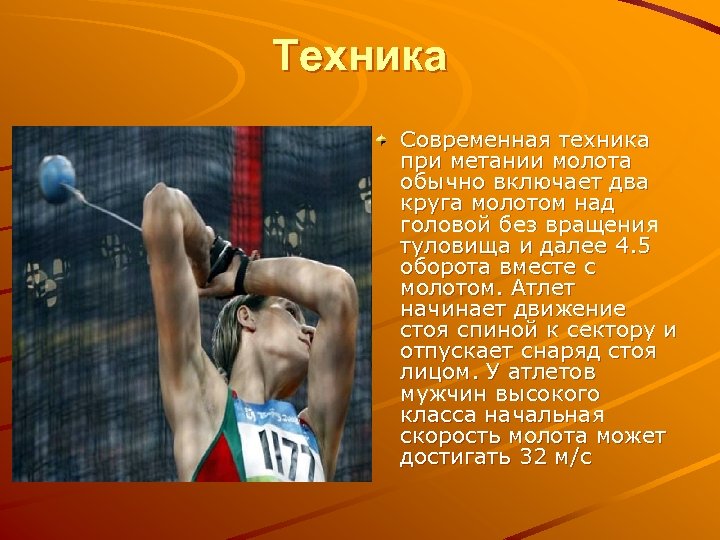 Техника

Современная техника при метании молота обычно включает два круга молотом над головой без вращения туловища и далее 4.5 оборота вместе с молотом. Атлет начинает движение стоя спиной к сектору и отпускает снаряд стоя лицом. У атлетов мужчин высокого класса начальная скорость молота может достигать 32 м/с

1177